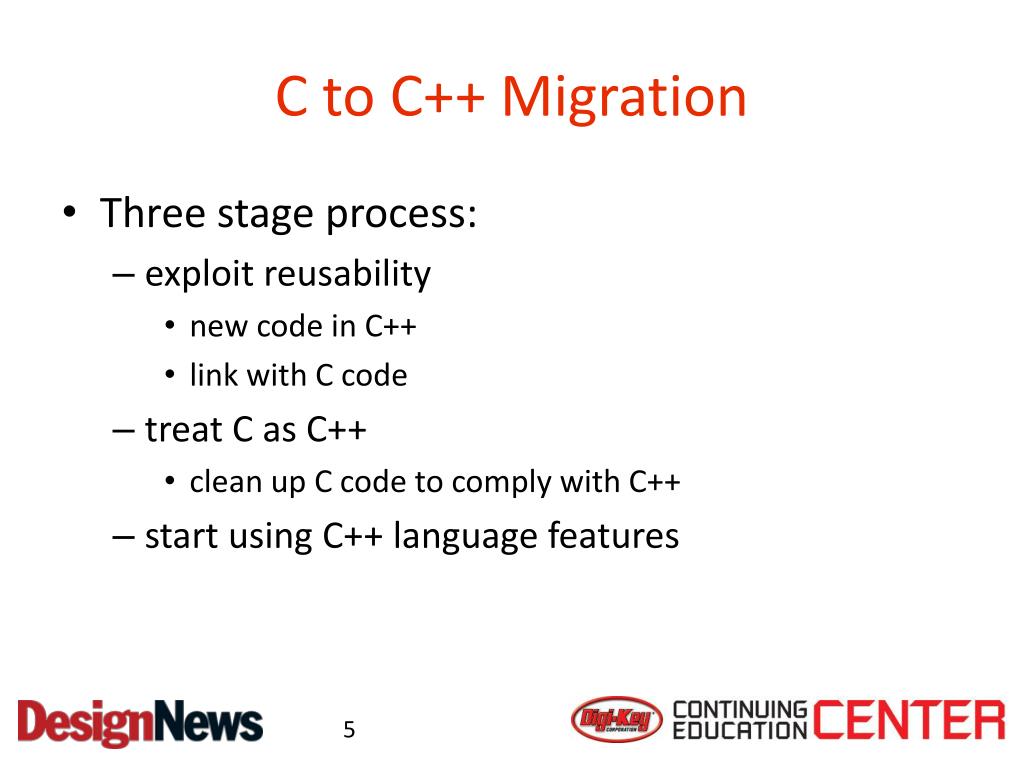 C to C++ Migration

• Three stage process:
– exploit reusability
• new code in C++
• link with C code
– treat C as C++
• clean up C code to comply with C++
– start using C++ language features

DesignNews

5

Digi-Key CORPORATION CONTINUING EDUCATION CENTER